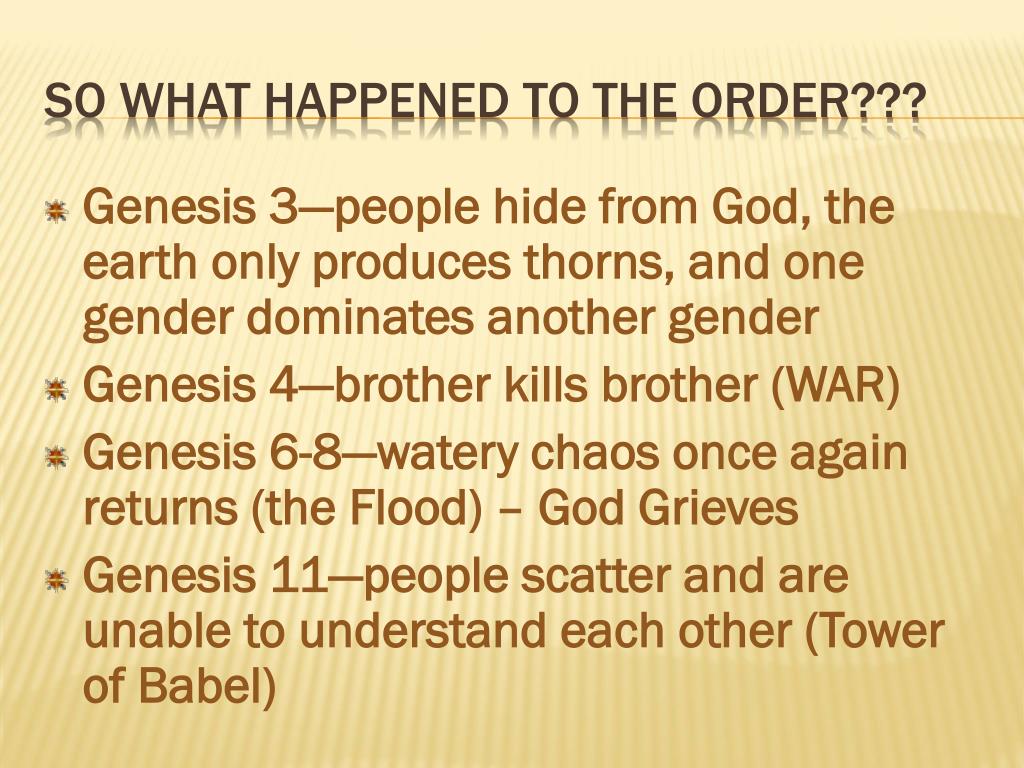 SO WHAT HAPPENED TO THE ORDER???

Genesis 3—people hide from God, the earth only produces thorns, and one gender dominates another gender

Genesis 4—brother kills brother (WAR)

Genesis 6-8—watery chaos once again returns (the Flood) – God Grieves

Genesis 11—people scatter and are unable to understand each other (Tower of Babel)